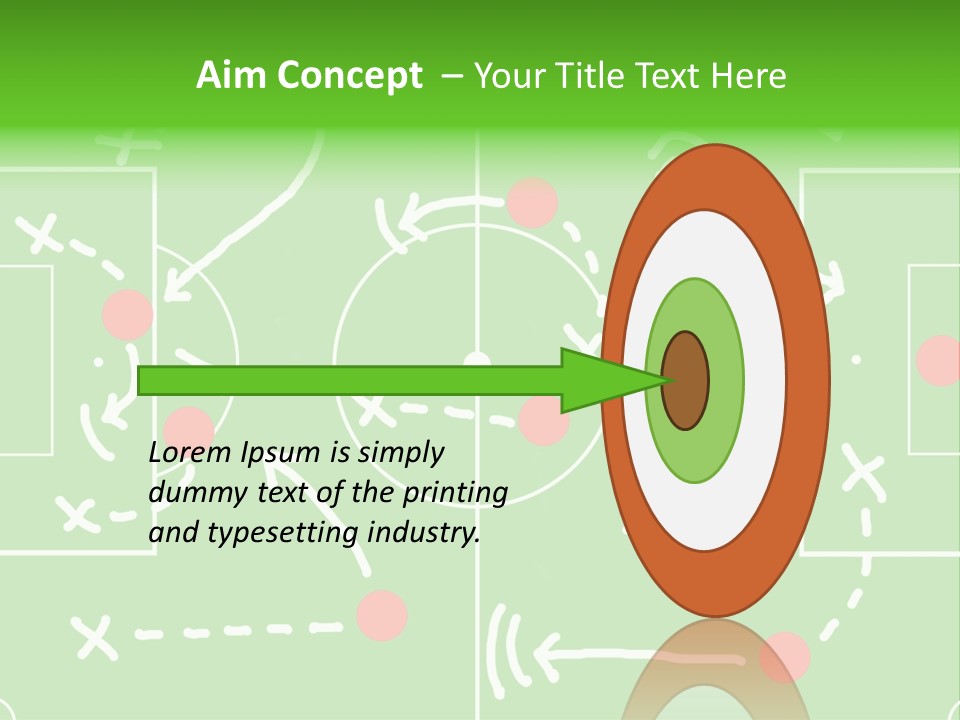 Aim Concept – Your Title Text Here

Lorem Ipsum is simply dummy text of the printing and typesetting industry.